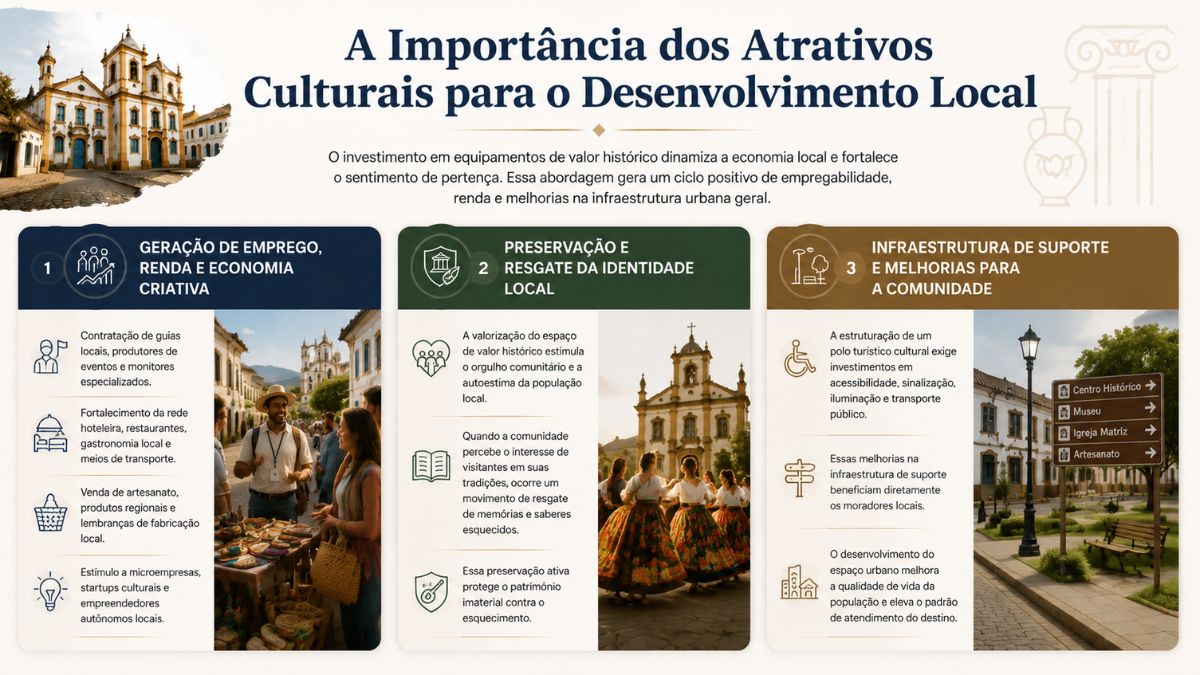 A Importância dos Atrativos Culturais para o Desenvolvimento Local

O investimento em equipamentos de valor histórico dinamiza a economia local e fortalece o sentimento de pertença. Essa abordagem gera um ciclo positivo de empregabilidade, renda e melhorias na infraestrutura urbana geral.

1 GERAÇÃO DE EMPREGO, RENDA E ECONOMIA CRIATIVA

Contratação de guias locais, produtores de eventos e monitores especializados.

Fortalecimento da rede hoteleira, restaurantes, gastronomia local e meios de transporte.

Venda de artesanato, produtos regionais e lembranças de fabricação local.

Estímulo a microempresas, startups culturais e empreendedores autônomos locais.

2 PRESERVAÇÃO E RESGATE DA IDENTIDADE LOCAL

A valorização do espaço de valor histórico estimula o orgulho comunitário e a autoestima da população local.

Quando a comunidade percebe o interesse de visitantes em suas tradições, ocorre um movimento de resgate de memórias e saberes esquecidos.

Essa preservação ativa protege o patrimônio imaterial contra o esquecimento.

3 INFRAESTRUTURA DE SUPORTE E MELHORIAS PARA A COMUNIDADE

A estruturação de um polo turístico cultural exige investimentos em acessibilidade, sinalização, iluminação e transporte público.

Essas melhorias na infraestrutura de suporte beneficiam diretamente os moradores locais.

O desenvolvimento do espaço urbano melhora a qualidade de vida da população e eleva o padrão de atendimento do destino.

Centro Histórico
Museu
Igreja Matriz
Artesanato